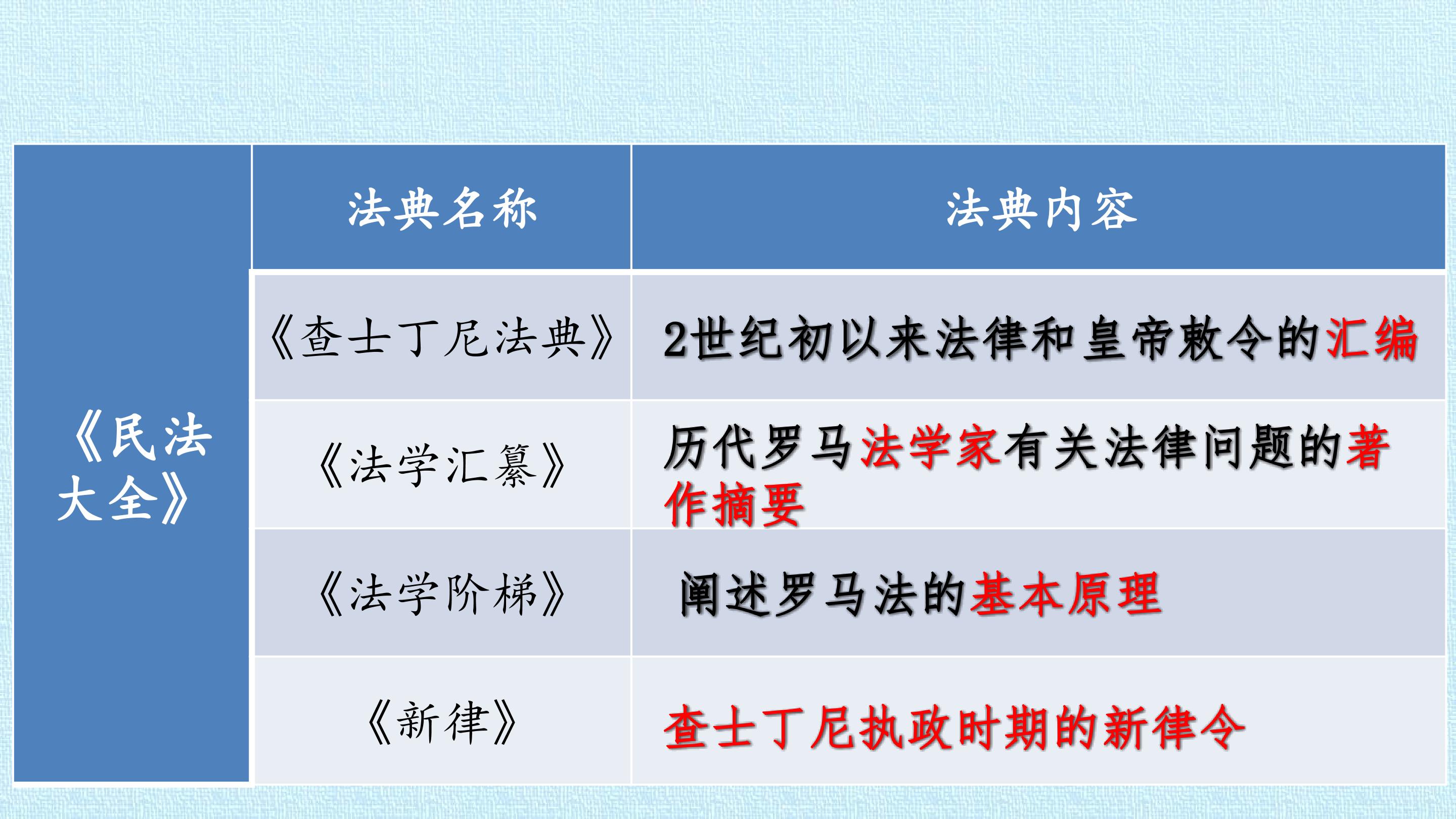 |  | 法典名称 | 法典内容 |
|---|---|---|
| 《民法大全》 | 《查士丁尼法典》 | 2世纪初以来法律和皇帝敕令的汇编 |
|  | 《法学汇纂》 | 历代罗马法学家有关法律问题的著作摘要 |
|  | 《法学阶梯》 | 阐述罗马法的基本原理 |
|  | 《新律》 | 查士丁尼执政时期的新律令 |